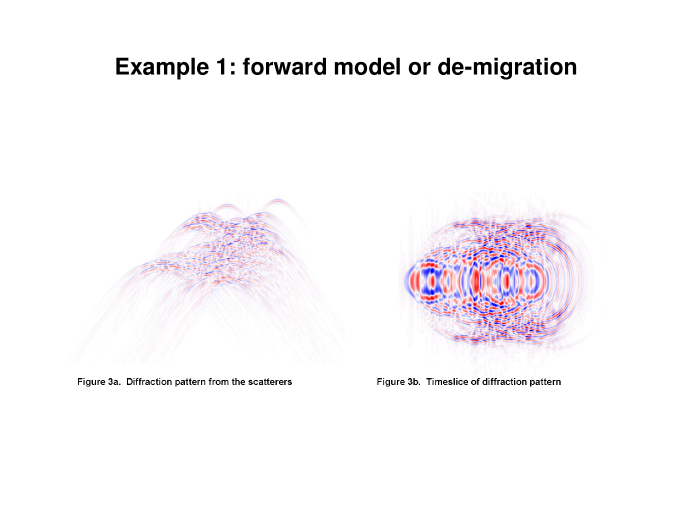 Example 1: forward model or de-migration

Figure 3a. Diffraction pattern from the scatterers

Figure 3b. Timeslice of diffraction pattern